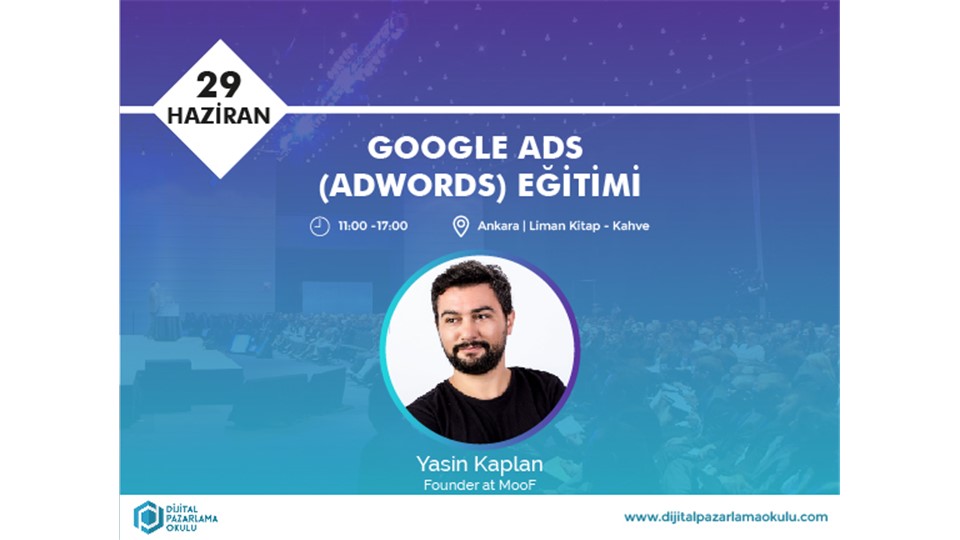 29
HAZİRAN

GOOGLE ADS
(ADWORDS) EĞİTİMİ

11:00 -17:00

Ankara | Liman Kitap - Kahve

Yasin Kaplan
Founder at MooF

DİJİTAL PAZARLAMA OKULU

www.dijitalpazarlamaokulu.com